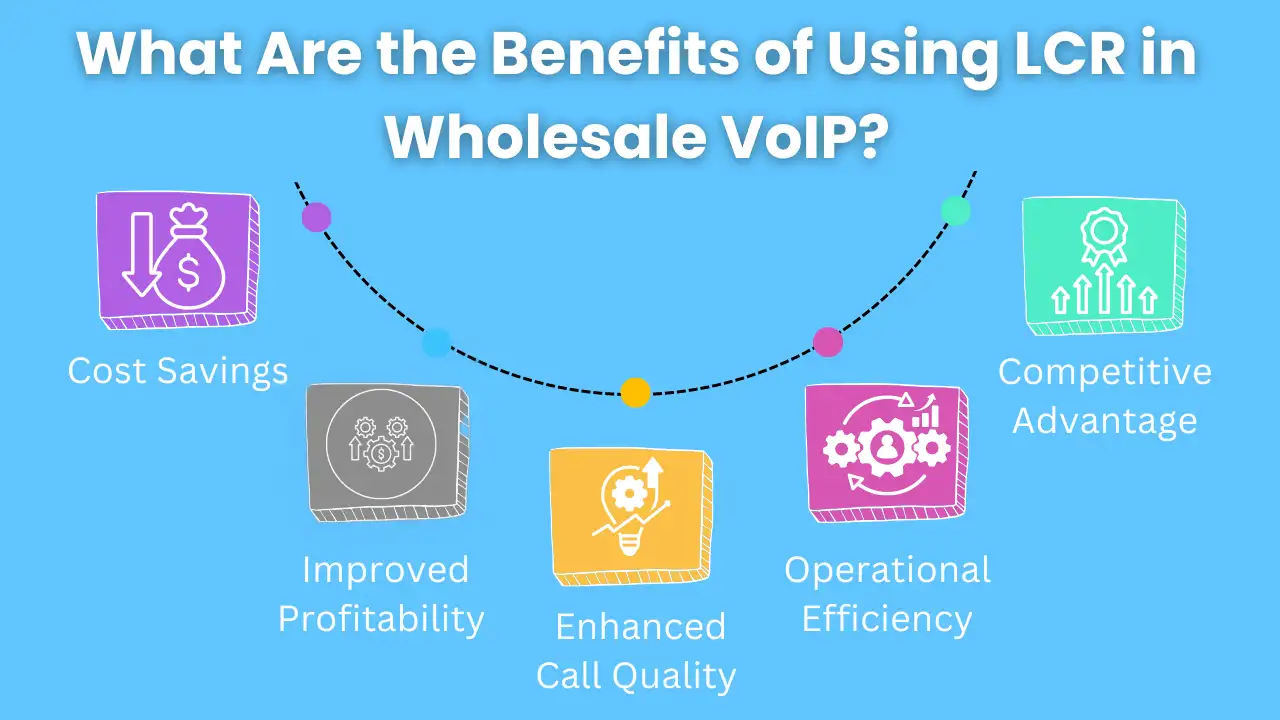 What Are the Benefits of Using LCR in Wholesale VoIP?

Cost Savings

Improved Profitability

Enhanced Call Quality

Operational Efficiency

Competitive Advantage